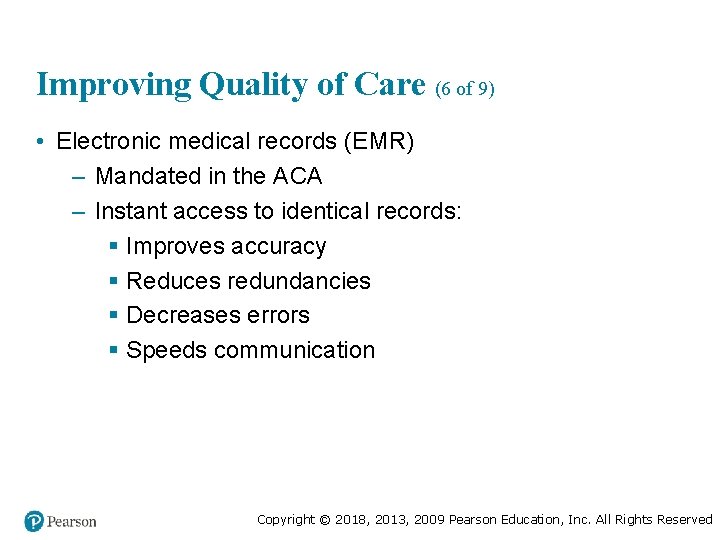 Improving Quality of Care (6 of 9)

• Electronic medical records (EMR)
  – Mandated in the ACA
  – Instant access to identical records:
    ▪ Improves accuracy
    ▪ Reduces redundancies
    ▪ Decreases errors
    ▪ Speeds communication

Pearson

Copyright © 2018, 2013, 2009 Pearson Education, Inc. All Rights Reserved